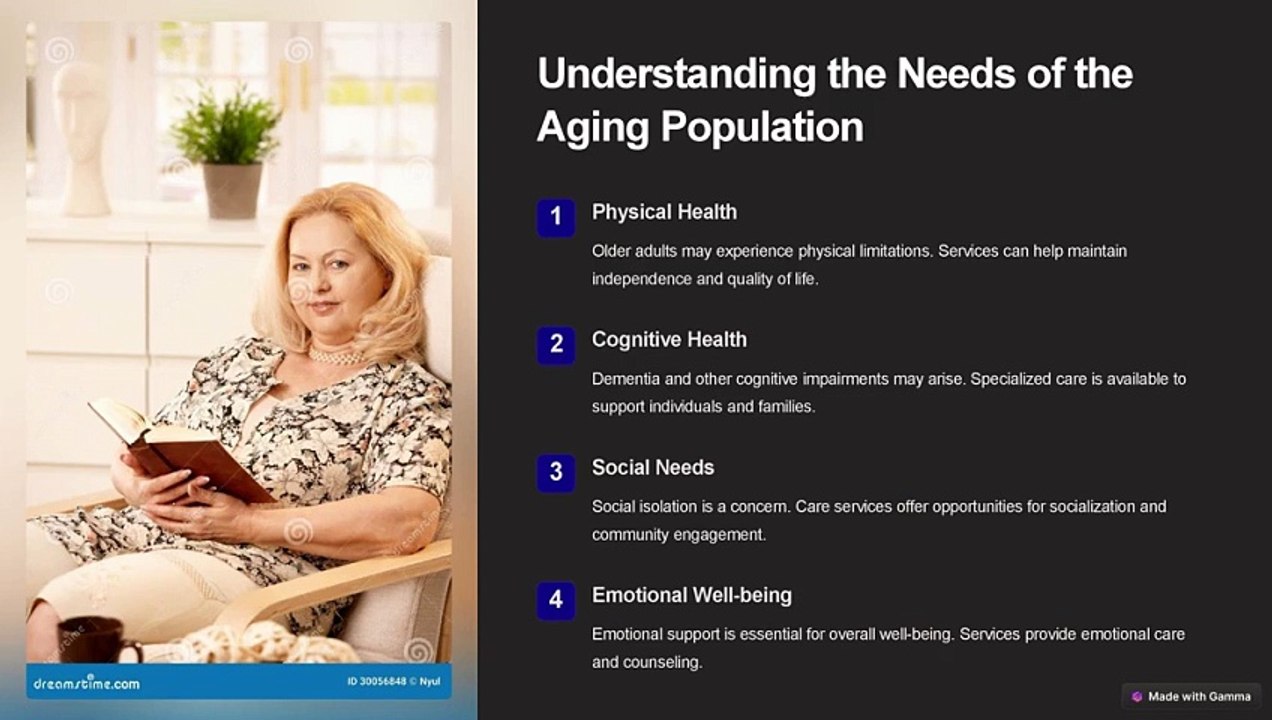 dreamstime.com

ID 30056848 © Nyul

Understanding the Needs of the Aging Population

1 Physical Health

Older adults may experience physical limitations. Services can help maintain independence and quality of life.

2 Cognitive Health

Dementia and other cognitive impairments may arise. Specialized care is available to support individuals and families.

3 Social Needs

Social isolation is a concern. Care services offer opportunities for socialization and community engagement.

4 Emotional Well-being

Emotional support is essential for overall well-being. Services provide emotional care and counseling.

Made with Gamma